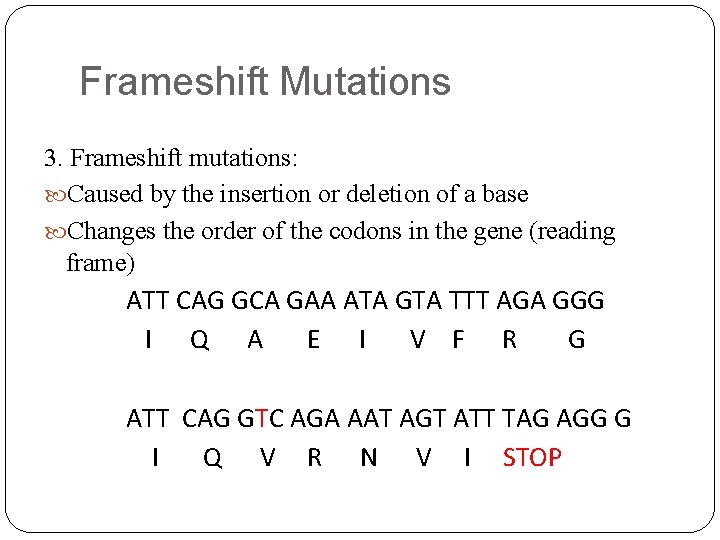 Frameshift Mutations

3. Frameshift mutations:

Caused by the insertion or deletion of a base

Changes the order of the codons in the gene (reading frame)

ATT CAG GCA GAA ATA GTA TTT AGA GGG
I Q A E I V F R G

ATT CAG GTC AGA AAT AGT ATT TAG AGG G
I Q V R N V I STOP